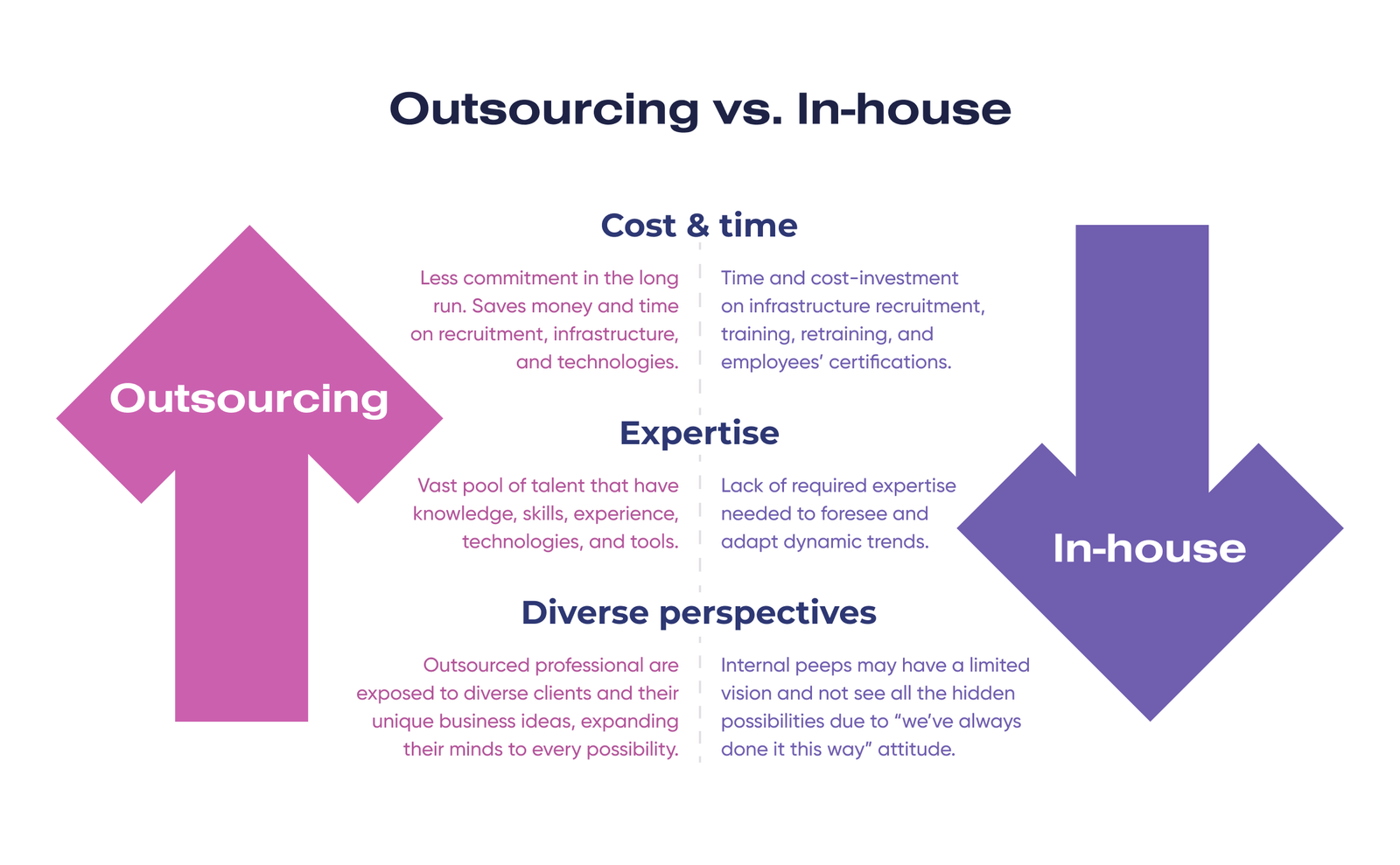 Outsourcing vs. In-house

Outsourcing

Cost & time

Less commitment in the long run. Saves money and time on recruitment, infrastructure, and technologies.

Time and cost-investment on infrastructure recruitment, training, retraining, and employees' certifications.

Expertise

Vast pool of talent that have knowledge, skills, experience, technologies, and tools.

Lack of required expertise needed to foresee and adapt dynamic trends.

Diverse perspectives

Outsourced professional are exposed to diverse clients and their unique business ideas, expanding their minds to every possibility.

Internal peeps may have a limited vision and not see all the hidden possibilities due to "we've always done it this way" attitude.

In-house